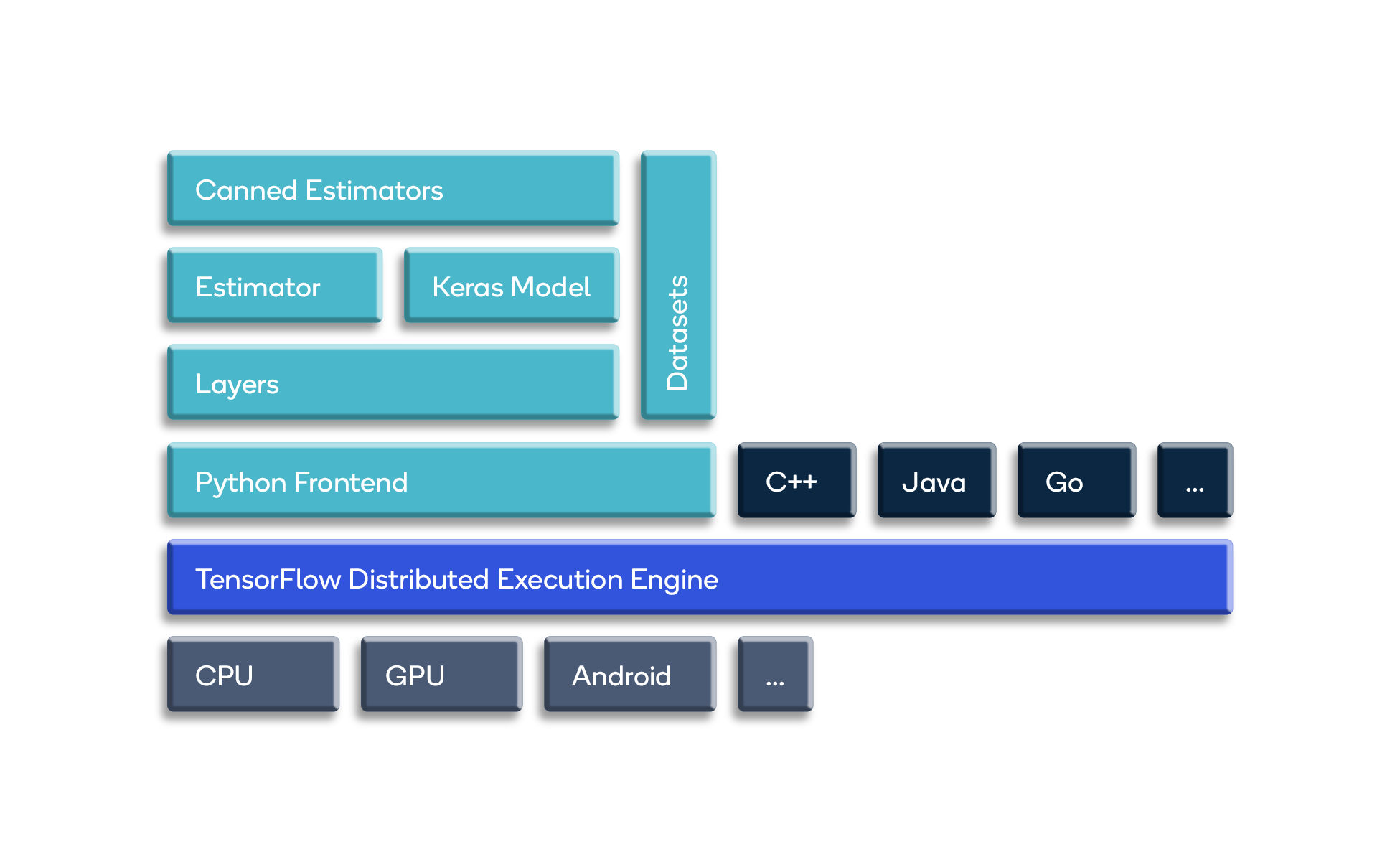 Canned Estimators

Estimator

Keras Model

Layers

Datasets

Python Frontend

C++

Java

Go

...

TensorFlow Distributed Execution Engine

CPU

GPU

Android

...